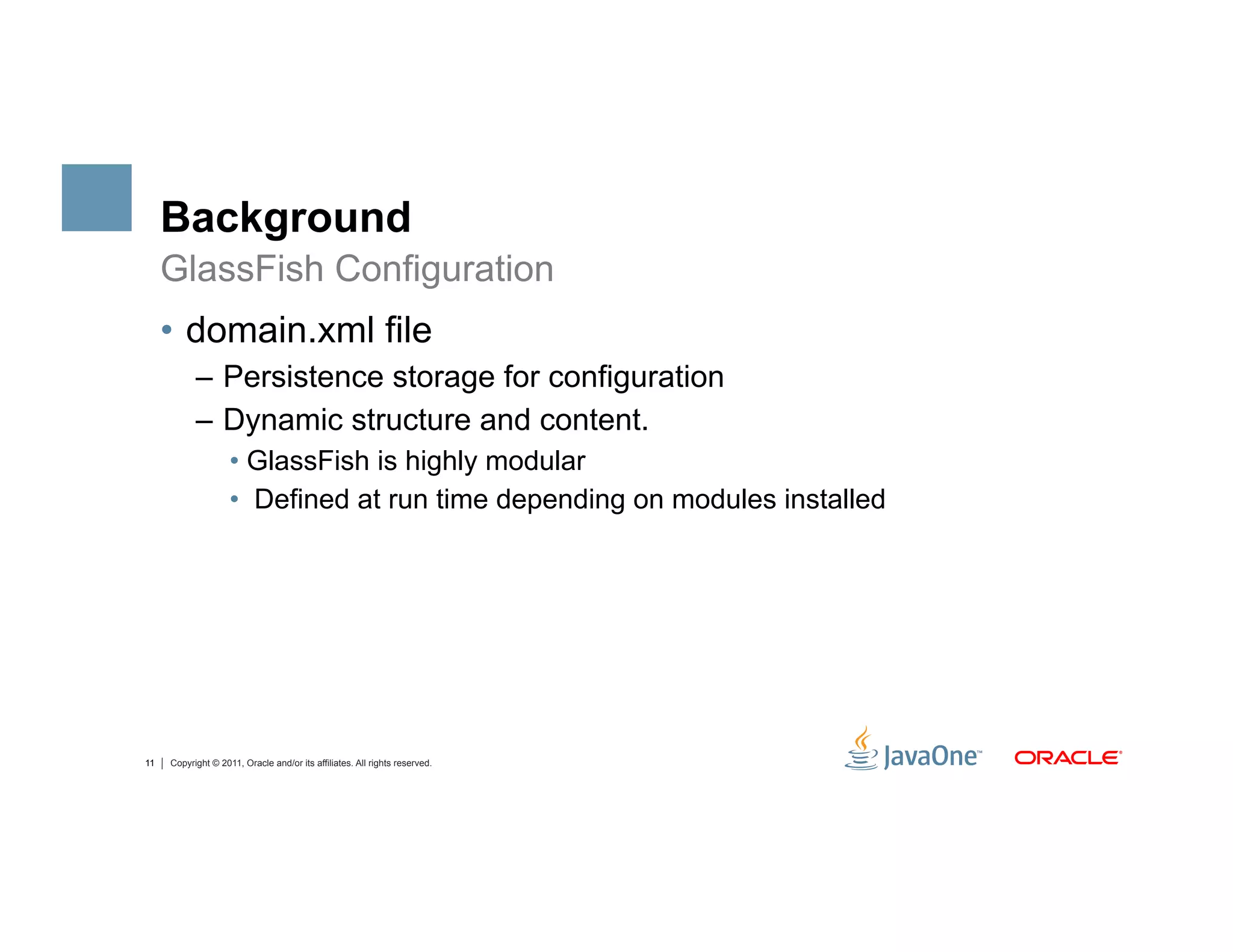 Background
GlassFish Configuration

• domain.xml file
– Persistence storage for configuration
– Dynamic structure and content.
• GlassFish is highly modular
• Defined at run time depending on modules installed

11 | Copyright © 2011, Oracle and/or its affiliates. All rights reserved.

JavaOne™ ORACLE®